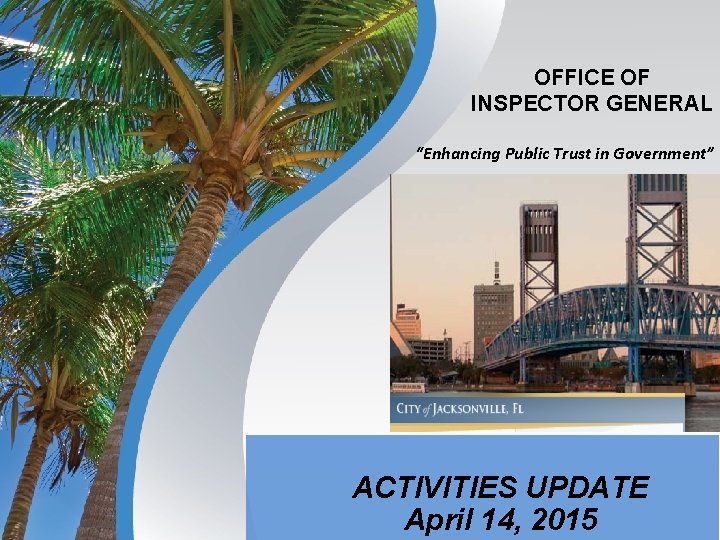 OFFICE OF
INSPECTOR GENERAL

"Enhancing Public Trust in Government"

CITY of JACKSONVILLE, FL

ACTIVITIES UPDATE
April 14, 2015